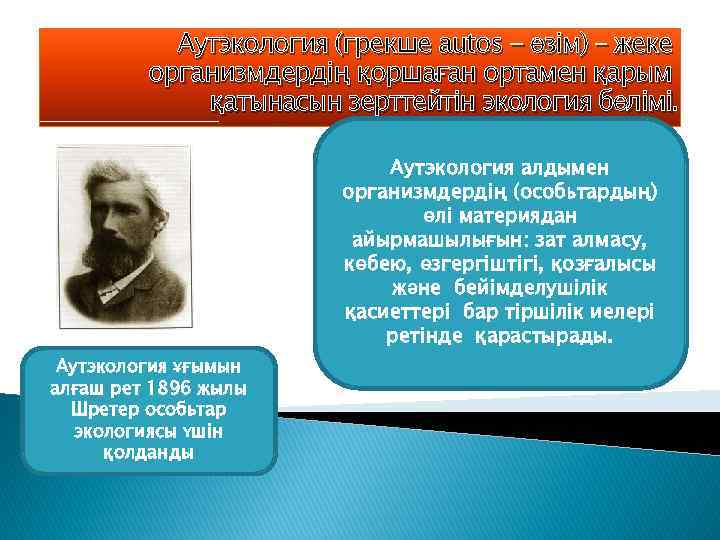 Аутэкология (грекше autos – өзім) – жеке организмдердің қоршаған ортамен қарым қатынасын зерттейтін экология бөлімі.

Аутэкология алдымен организмдердің (особьтардың) өлі материядан айырмашылығын: зат алмасу, көбею, өзгергіштігі, қозғалысы және бейімделушілік қасиеттері бар тіршілік иелері ретінде қарастырады.

Аутэкология ұғымын алғаш рет 1896 жылы Шретер особьтар экологиясы үшін қолданды